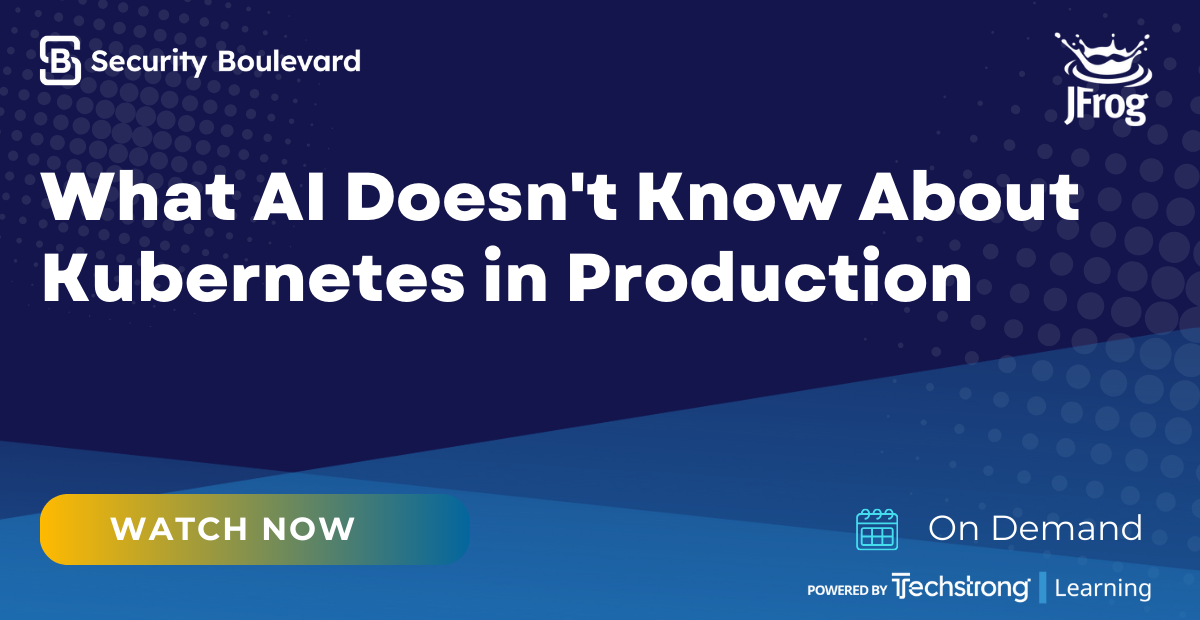 Security Boulevard

JFrog

What AI Doesn't Know About Kubernetes in Production

WATCH NOW

On Demand

POWERED BY Techstrong | Learning